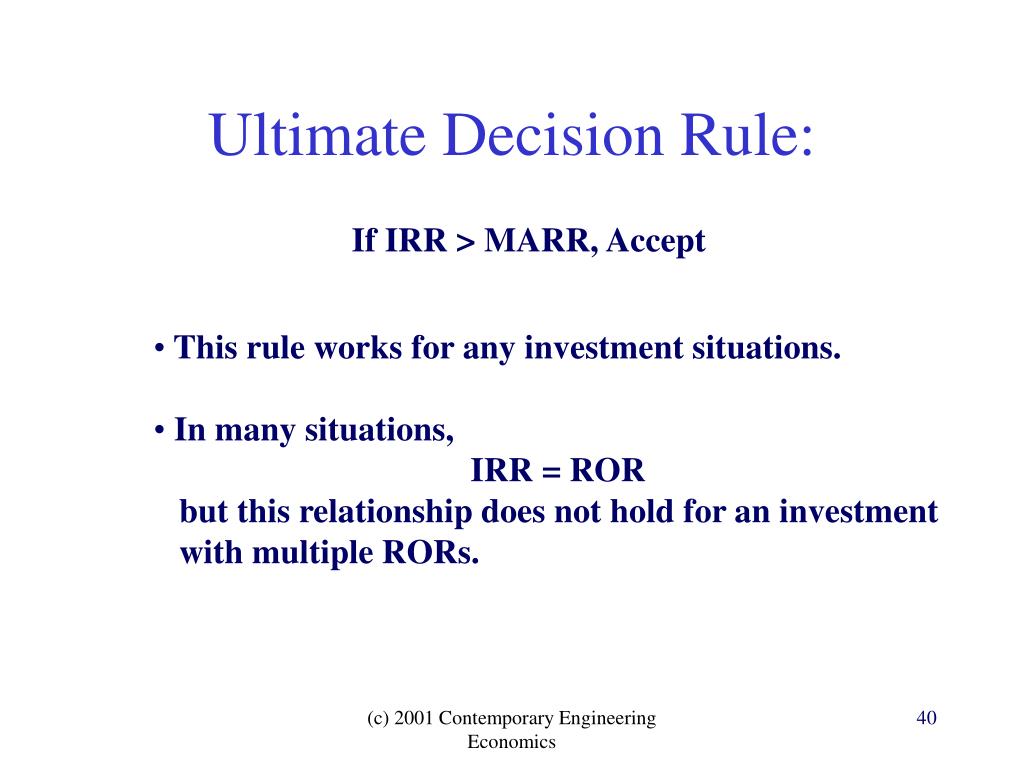 Ultimate Decision Rule:

If IRR > MARR, Accept

• This rule works for any investment situations.

• In many situations,

IRR = ROR

but this relationship does not hold for an investment with multiple RORs.

(c) 2001 Contemporary Engineering Economics

40